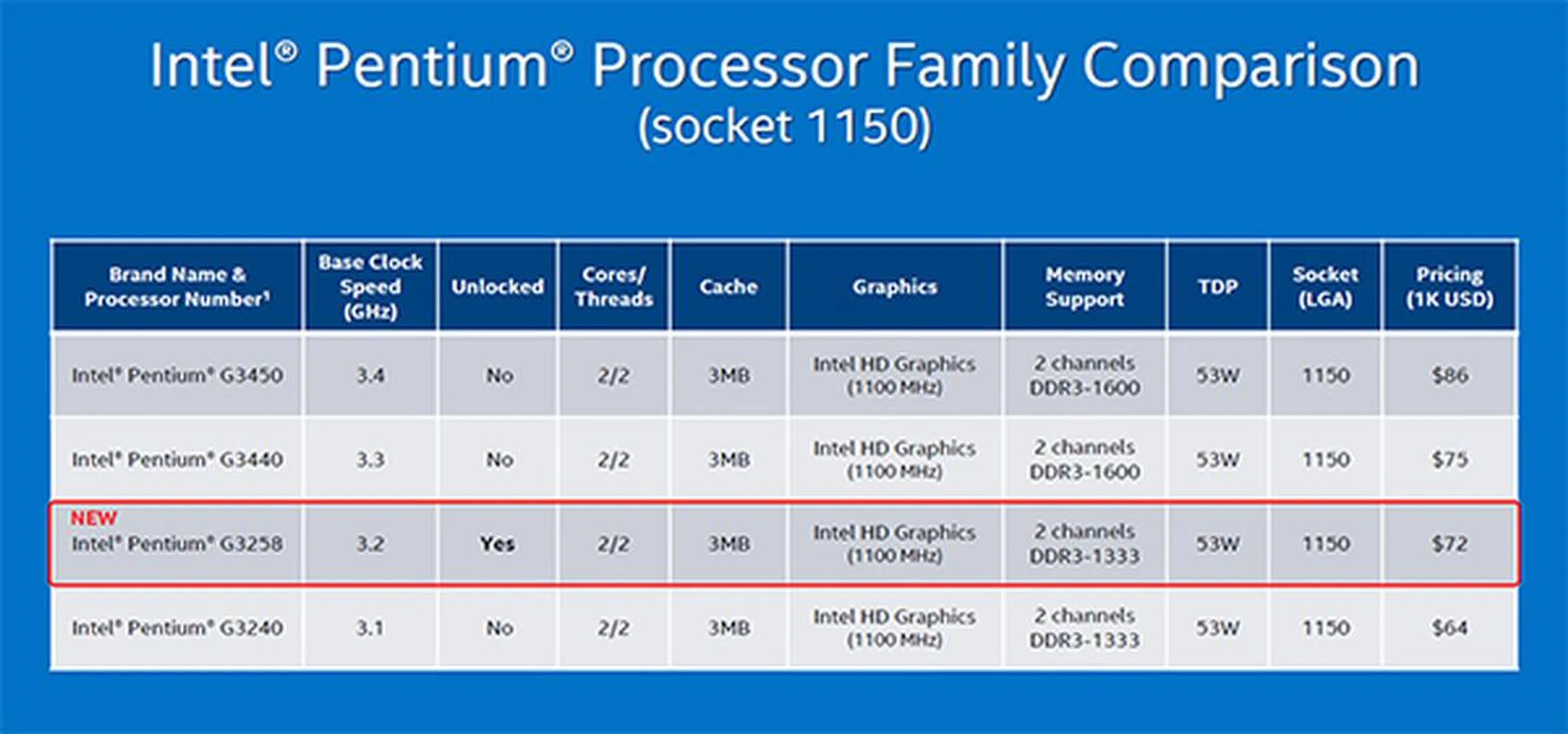 Intel® Pentium® Processor Family Comparison
(socket 1150)

| Brand Name & Processor Number¹ | Base Clock Speed (GHz) | Unlocked | Cores/ Threads | Cache | Graphics | Memory Support | TDP | Socket (LGA) | Pricing (1K USD) |
|---|---|---|---|---|---|---|---|---|---|
| Intel® Pentium® G3450 | 3.4 | No | 2/2 | 3MB | Intel HD Graphics (1100 MHz) | 2 channels DDR3-1600 | 53W | 1150 | $86 |
| Intel® Pentium® G3440 | 3.3 | No | 2/2 | 3MB | Intel HD Graphics (1100 MHz) | 2 channels DDR3-1600 | 53W | 1150 | $75 |
| NEW Intel® Pentium® G3258 | 3.2 | Yes | 2/2 | 3MB | Intel HD Graphics (1100 MHz) | 2 channels DDR3-1333 | 53W | 1150 | $72 |
| Intel® Pentium® G3240 | 3.1 | No | 2/2 | 3MB | Intel HD Graphics (1100 MHz) | 2 channels DDR3-1333 | 53W | 1150 | $64 |